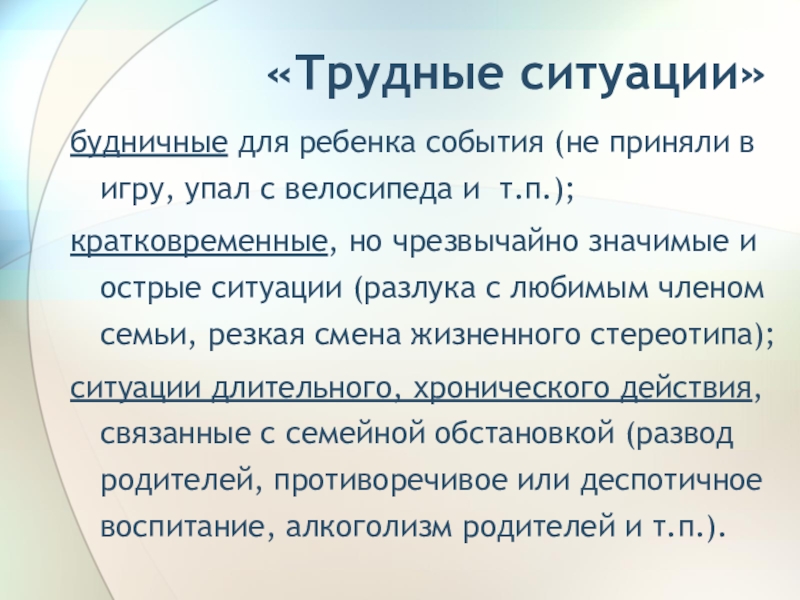 «Трудные ситуации»

будничные для ребенка события (не приняли в игру, упал с велосипеда и  т.п.);

кратковременные, но чрезвычайно значимые и острые ситуации (разлука с любимым членом семьи, резкая смена жизненного стереотипа);

ситуации длительного, хронического действия, связанные с семейной обстановкой (развод родителей, противоречивое или деспотичное воспитание, алкоголизм родителей и т.п.).